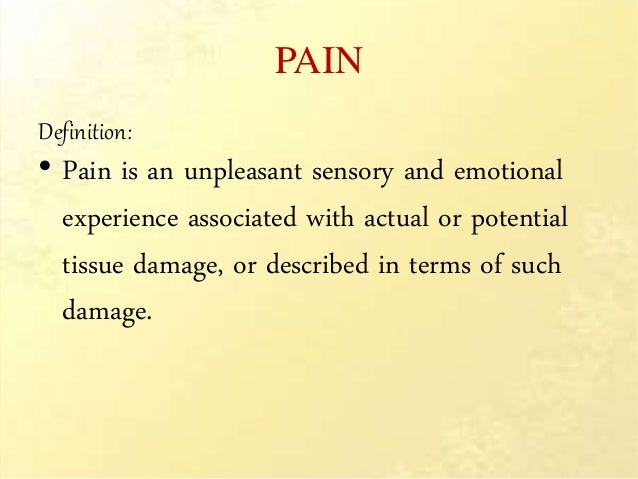 PAIN

Definition:

• Pain is an unpleasant sensory and emotional experience associated with actual or potential tissue damage, or described in terms of such damage.